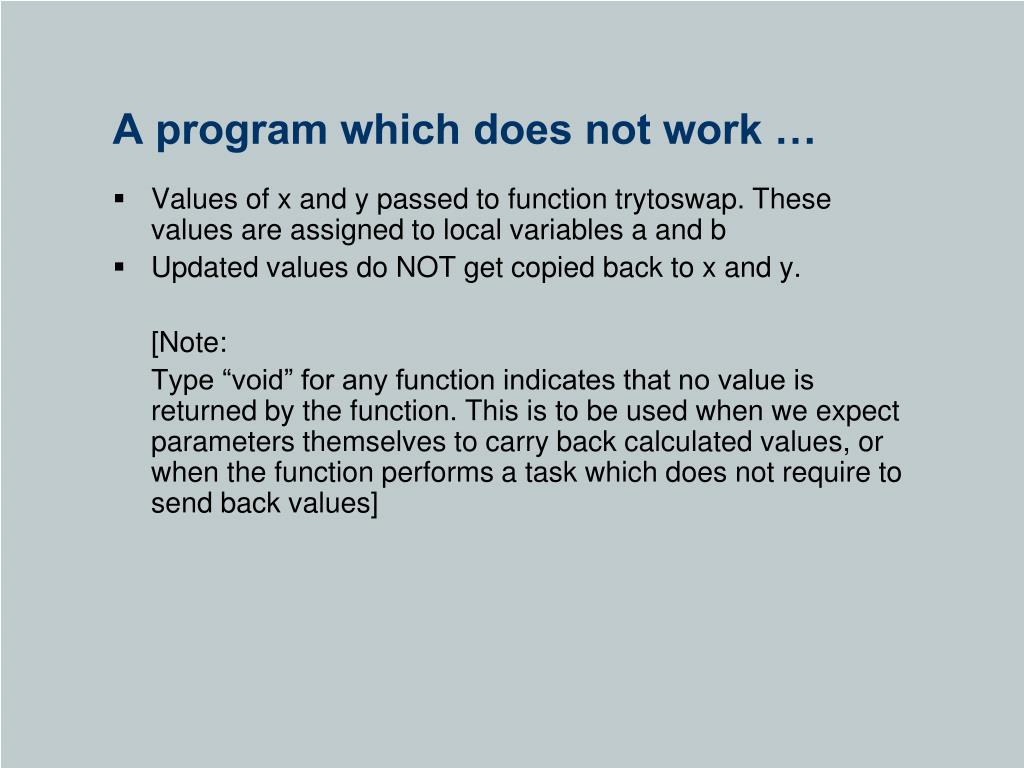 A program which does not work …

▪ Values of x and y passed to function trytoswap. These values are assigned to local variables a and b
▪ Updated values do NOT get copied back to x and y.

[Note:

Type “void” for any function indicates that no value is returned by the function. This is to be used when we expect parameters themselves to carry back calculated values, or when the function performs a task which does not require to send back values]